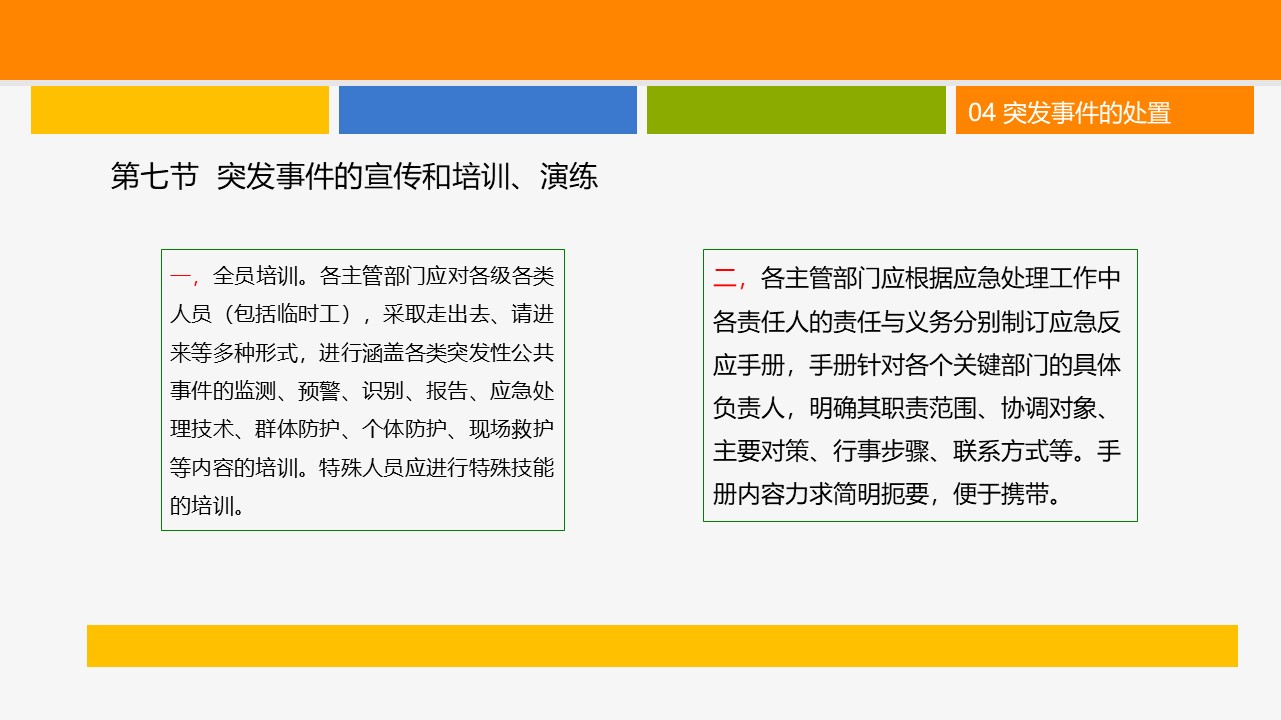 04 突发事件的处置

第七节 突发事件的宣传和培训、演练

一，全员培训。各主管部门应对各级各类人员（包括临时工），采取走出去、请进来等多种形式，进行涵盖各类突发性公共事件的监测、预警、识别、报告、应急处理技术、群体防护、个体防护、现场救护等内容的培训。特殊人员应进行特殊技能的培训。

二，各主管部门应根据应急处理工作中各责任人的责任与义务分别制订应急反应手册，手册针对各个关键部门的具体负责人，明确其职责范围、协调对象、主要对策、行事步骤、联系方式等。手册内容力求简明扼要，便于携带。